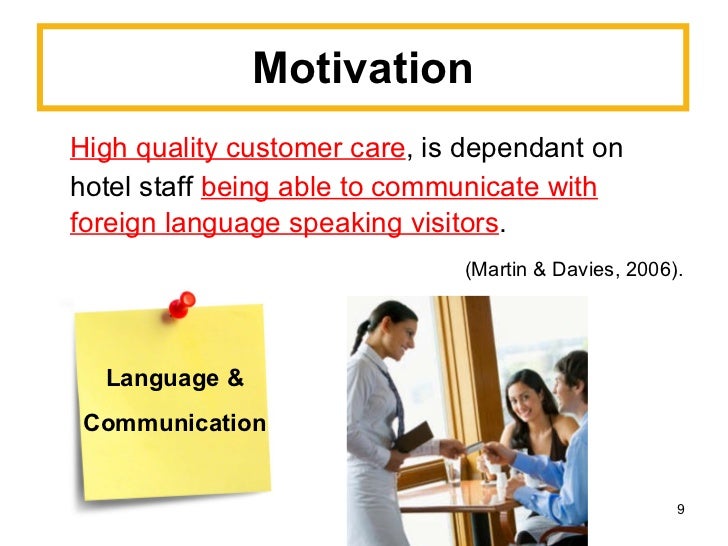 Motivation

High quality customer care, is dependant on hotel staff being able to communicate with foreign language speaking visitors.

(Martin & Davies, 2006).

Language & Communication

9